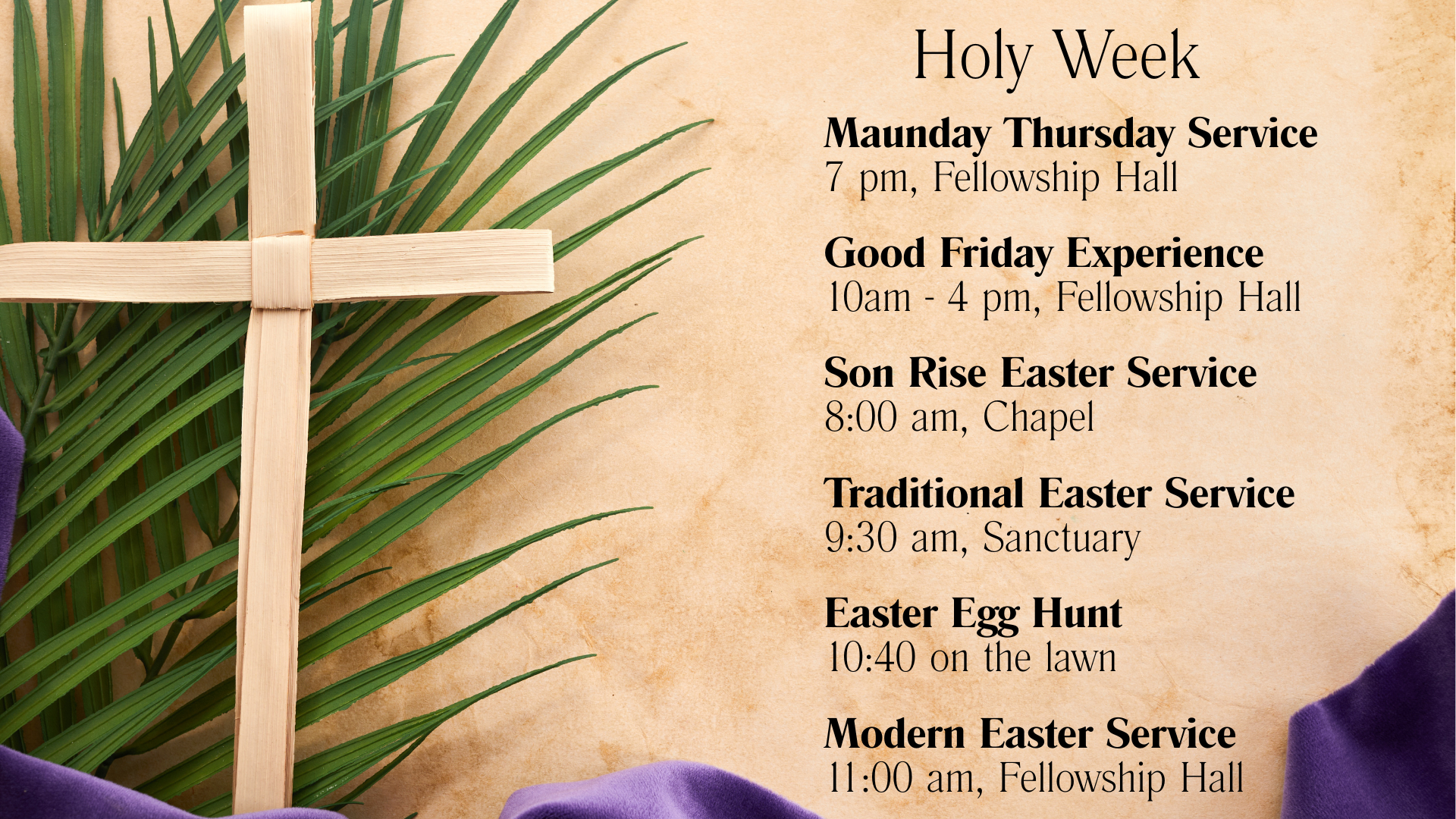 Holy Week

Maunday Thursday Service
7 pm, Fellowship Hall

Good Friday Experience
10am - 4 pm, Fellowship Hall

Son Rise Easter Service
8:00 am, Chapel

Traditional Easter Service
9:30 am, Sanctuary

Easter Egg Hunt
10:40 on the lawn

Modern Easter Service
11:00 am, Fellowship Hall